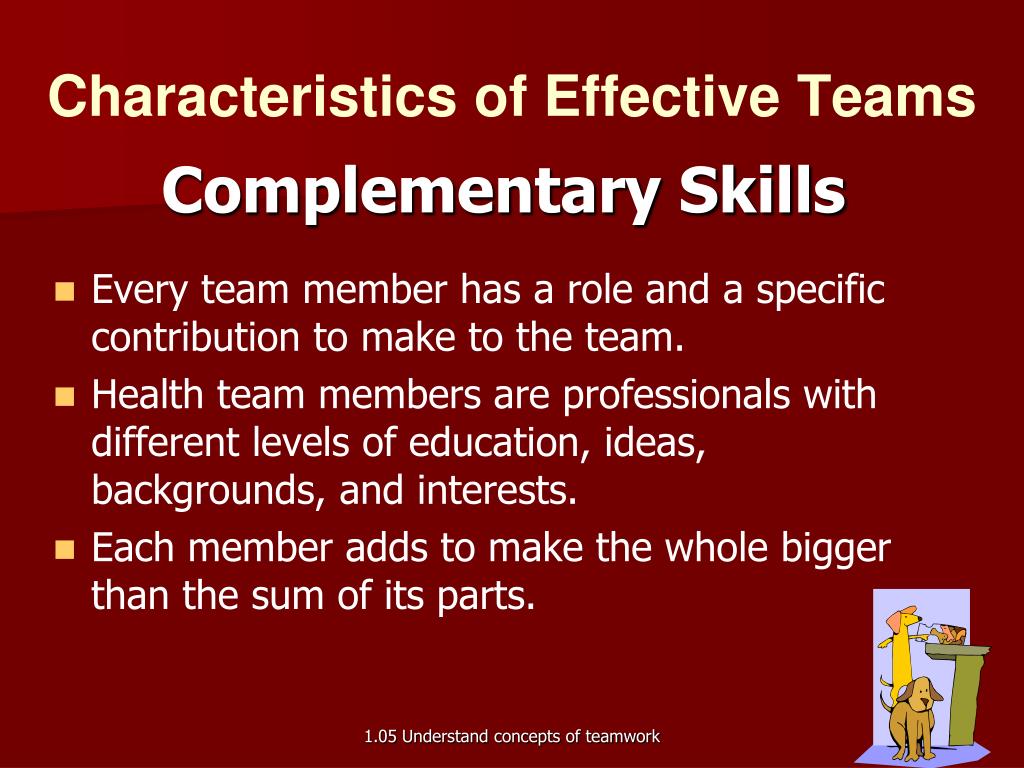 Characteristics of Effective Teams

Complementary Skills

- Every team member has a role and a specific contribution to make to the team.
- Health team members are professionals with different levels of education, ideas, backgrounds, and interests.
- Each member adds to make the whole bigger than the sum of its parts.

1.05 Understand concepts of teamwork